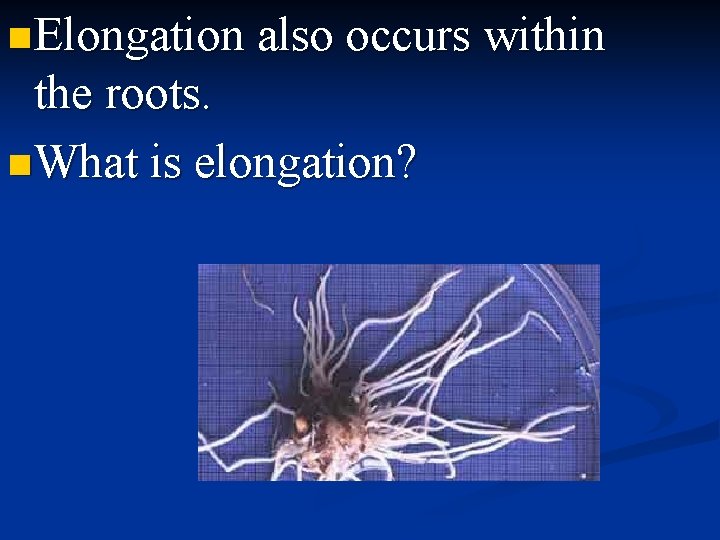 Elongation also occurs within the roots.

What is elongation?